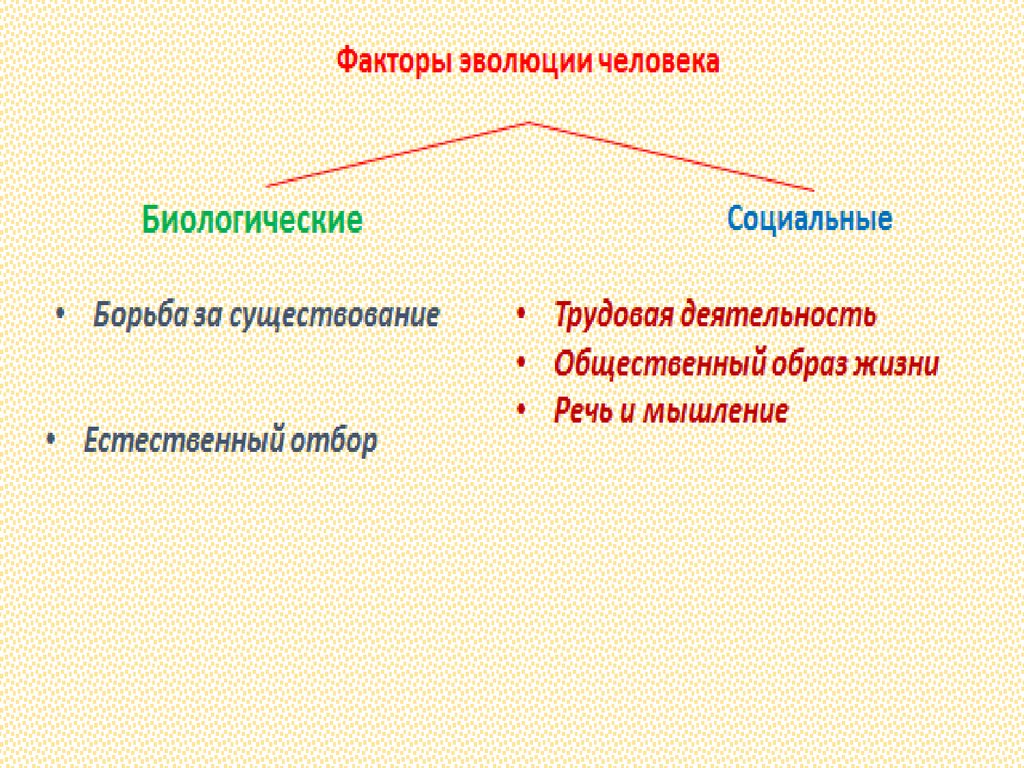 Факторы эволюции человека

Биологические

• Борьба за существование

• Естественный отбор

Социальные

• Трудовая деятельность
• Общественный образ жизни
• Речь и мышление